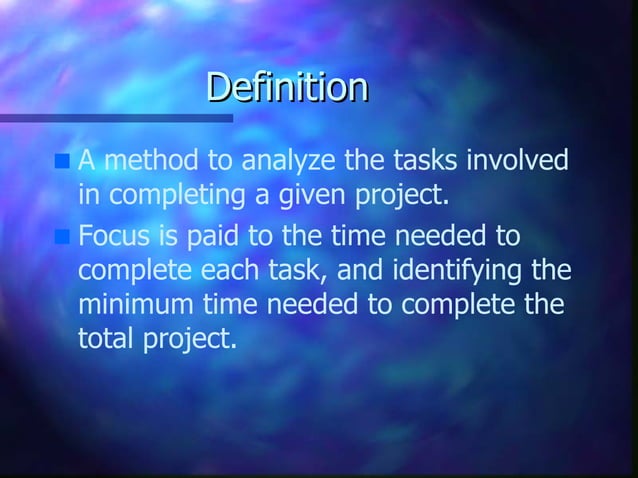 Definition

A method to analyze the tasks involved in completing a given project.

Focus is paid to the time needed to complete each task, and identifying the minimum time needed to complete the total project.